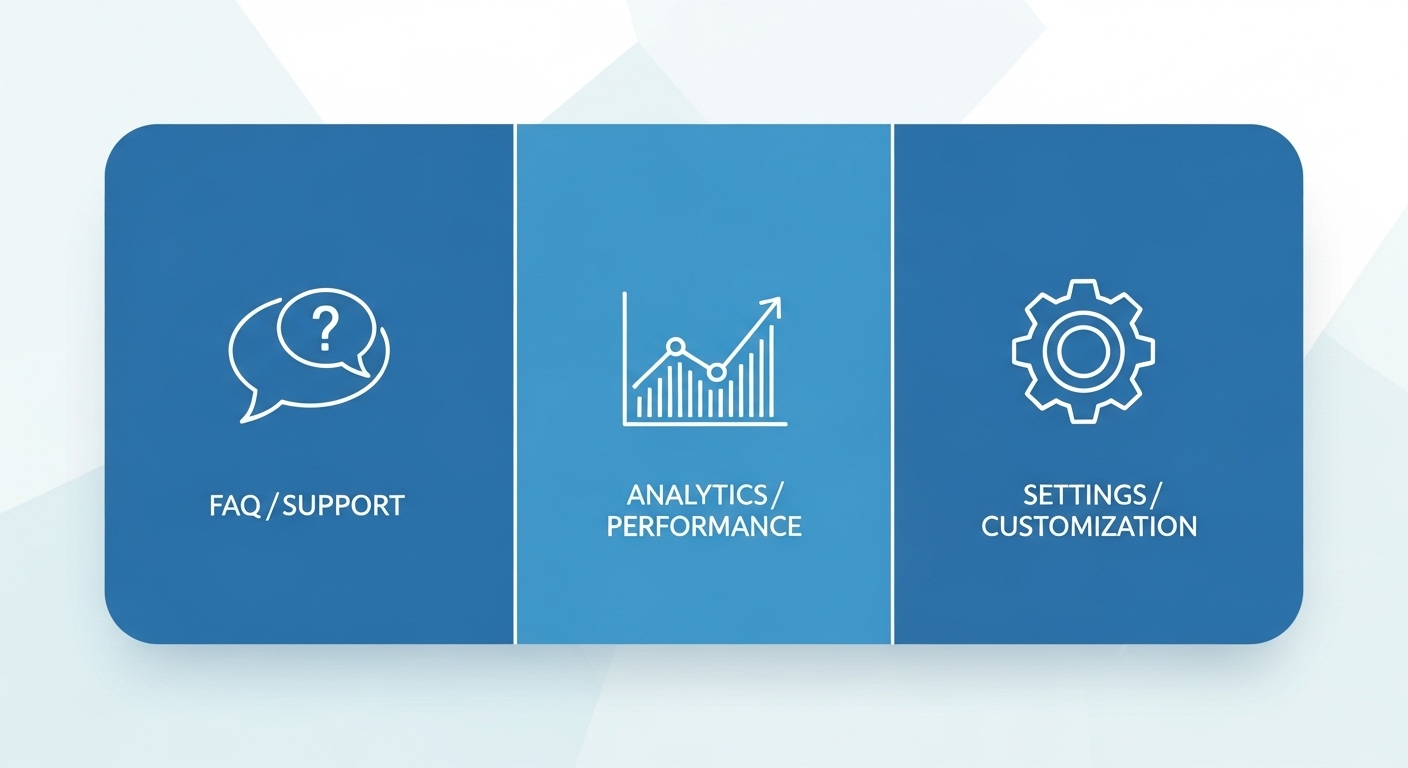 ?

FAQ / SUPPORT

ANALYTICS / PERFORMANCE

SETTINGS / CUSTOMIZATION